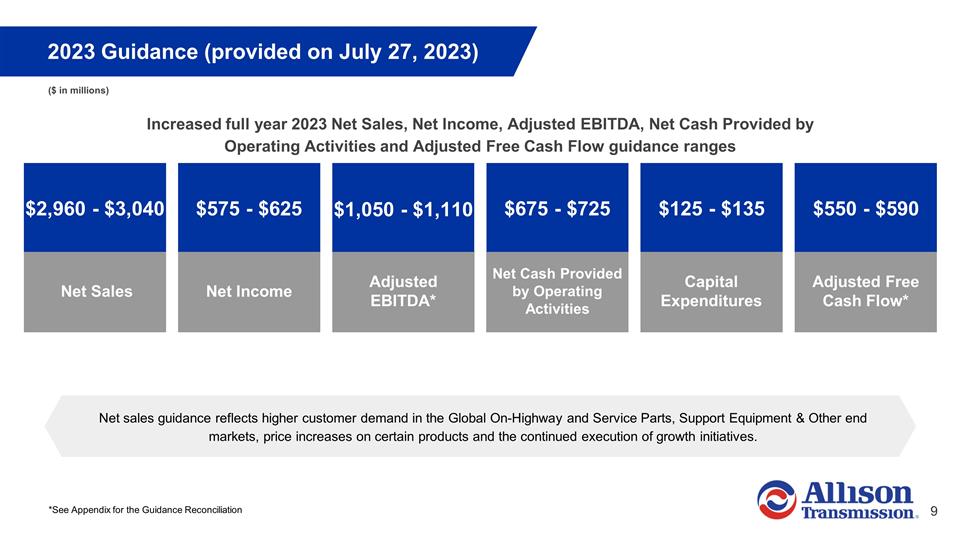 2023 Guidance (provided on July 27, 2023)

($ in millions)

Increased full year 2023 Net Sales, Net Income, Adjusted EBITDA, Net Cash Provided by Operating Activities and Adjusted Free Cash Flow guidance ranges

$2,960 - $3,040

Net Sales

$575 - $625

Net Income

$1,050 - $1,110

Adjusted EBITDA*

$675 - $725

Net Cash Provided by Operating Activities

$125 - $135

Capital Expenditures

$550 - $590

Adjusted Free Cash Flow*

Net sales guidance reflects higher customer demand in the Global On-Highway and Service Parts, Support Equipment & Other end markets, price increases on certain products and the continued execution of growth initiatives.

*See Appendix for the Guidance Reconciliation

Allison Transmission.

9